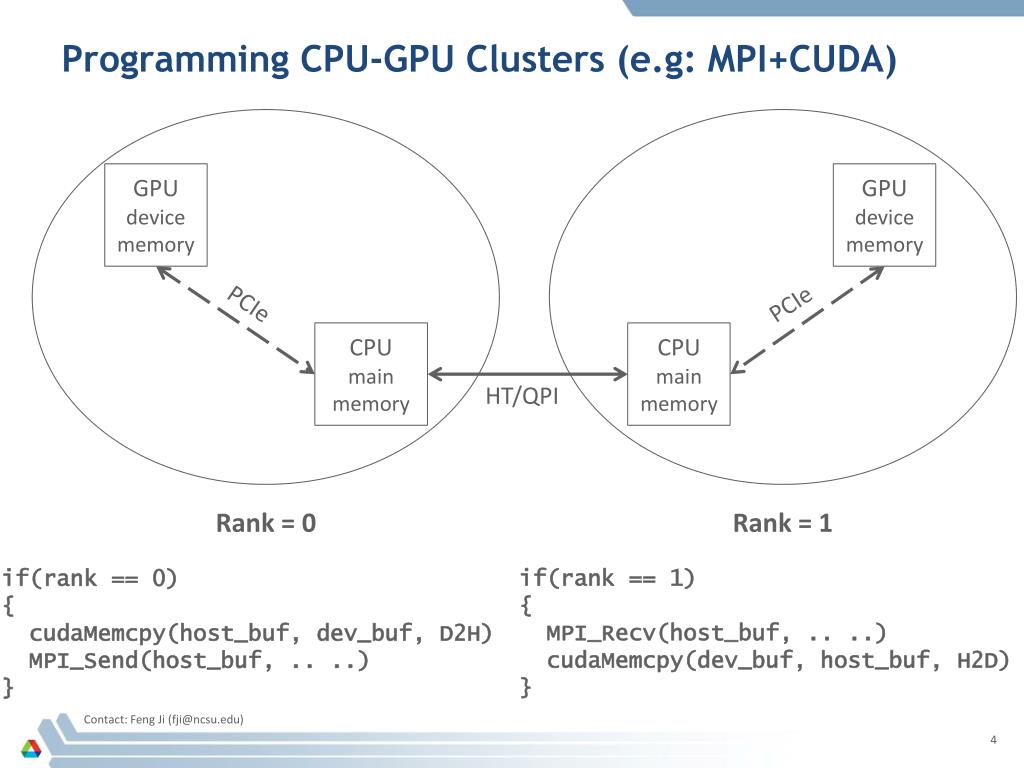 Programming CPU-GPU Clusters (e.g: MPI+CUDA)

GPU device memory

PCIe

CPU main memory

HT/QPI

CPU main memory

PCIe

GPU device memory

Rank = 0

Rank = 1

if(rank == 0)
{
  cudaMemcpy(host_buf, dev_buf, D2H)
  MPI_Send(host_buf, .. ..)
}

if(rank == 1)
{
  MPI_Recv(host_buf, .. ..)
  cudaMemcpy(dev_buf, host_buf, H2D)
}

Contact: Feng Ji (fji@ncsu.edu)

4